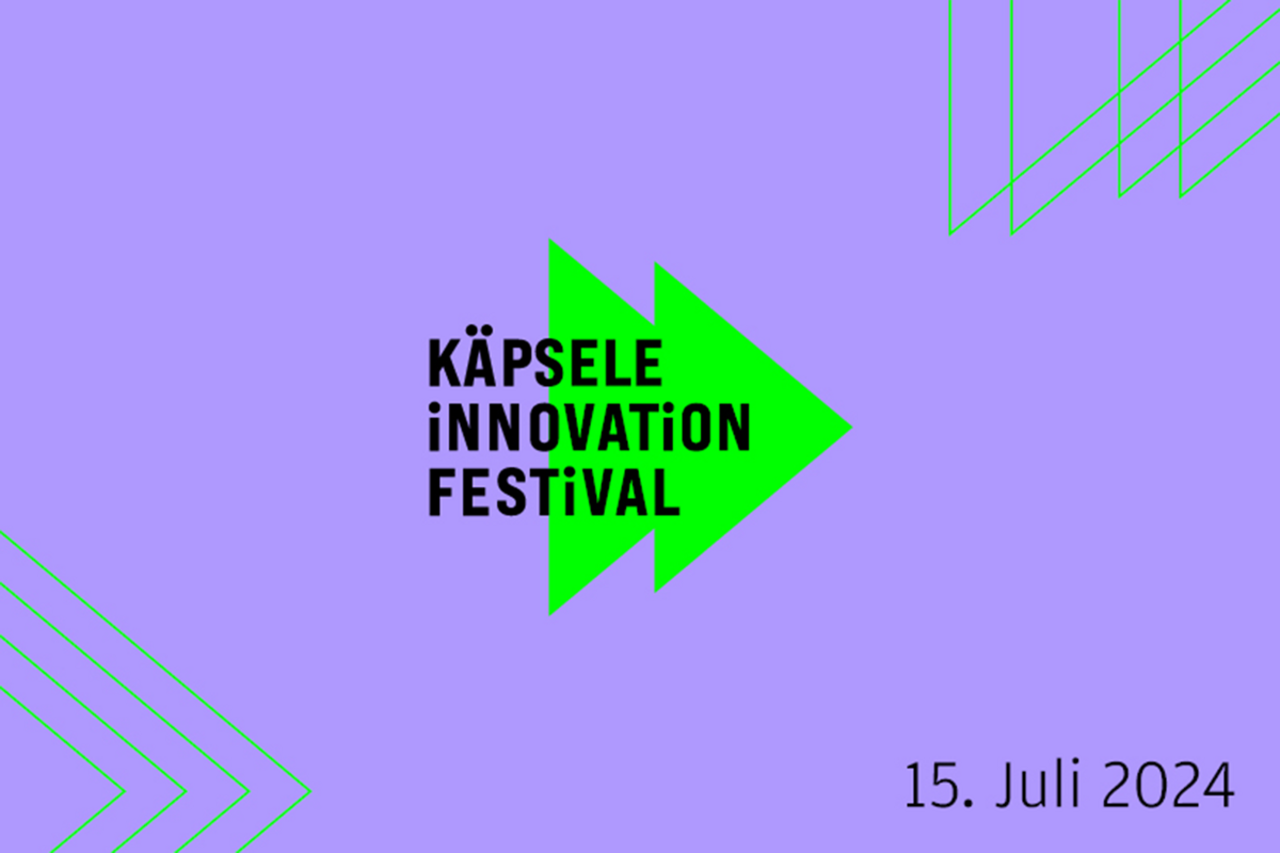 KÄPSELE
iNNOVATiON
FESTiVAL

15. Juli 2024